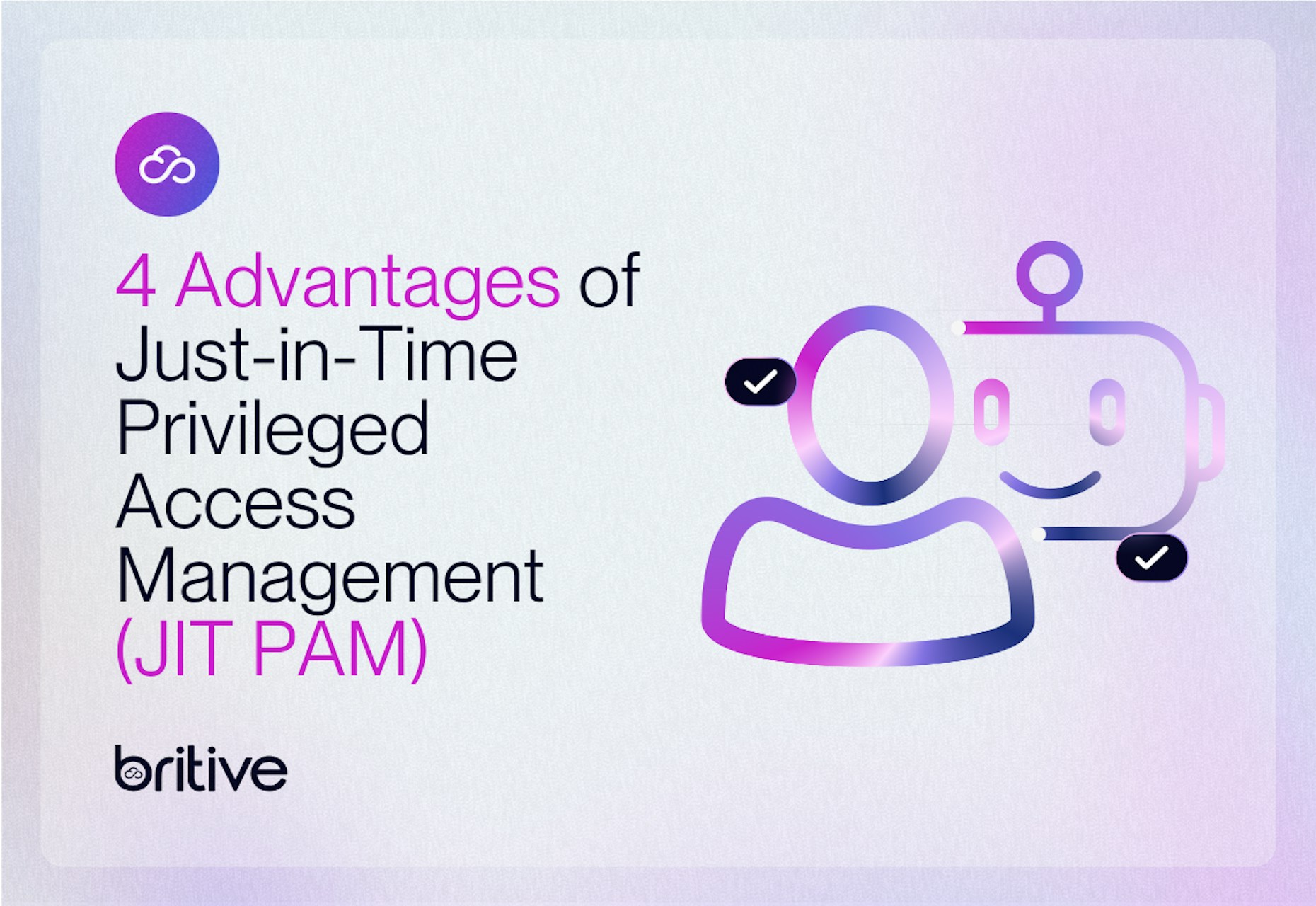 4 Advantages of Just-in-Time Privileged Access Management (JIT PAM)

britive